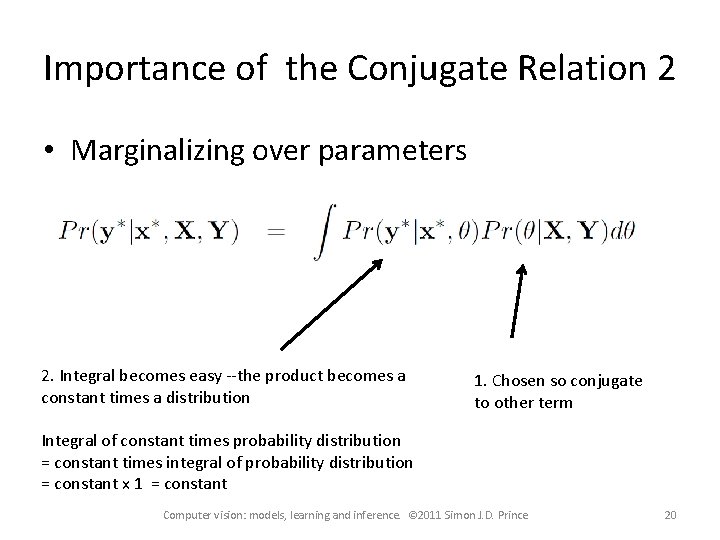 Importance of the Conjugate Relation 2

• Marginalizing over parameters

$Pr(\mathbf{y}^*|\mathbf{x}^*, \mathbf{X}, \mathbf{Y}) = \int Pr(\mathbf{y}^*|\mathbf{x}^*, \theta)Pr(\theta|\mathbf{X}, \mathbf{Y})d\theta$

2. Integral becomes easy --the product becomes a constant times a distribution

Integral of constant times probability distribution
= constant times integral of probability distribution
= constant x 1 = constant

1. Chosen so conjugate to other term

Computer vision: models, learning and inference. ©2011 Simon J.D. Prince 20